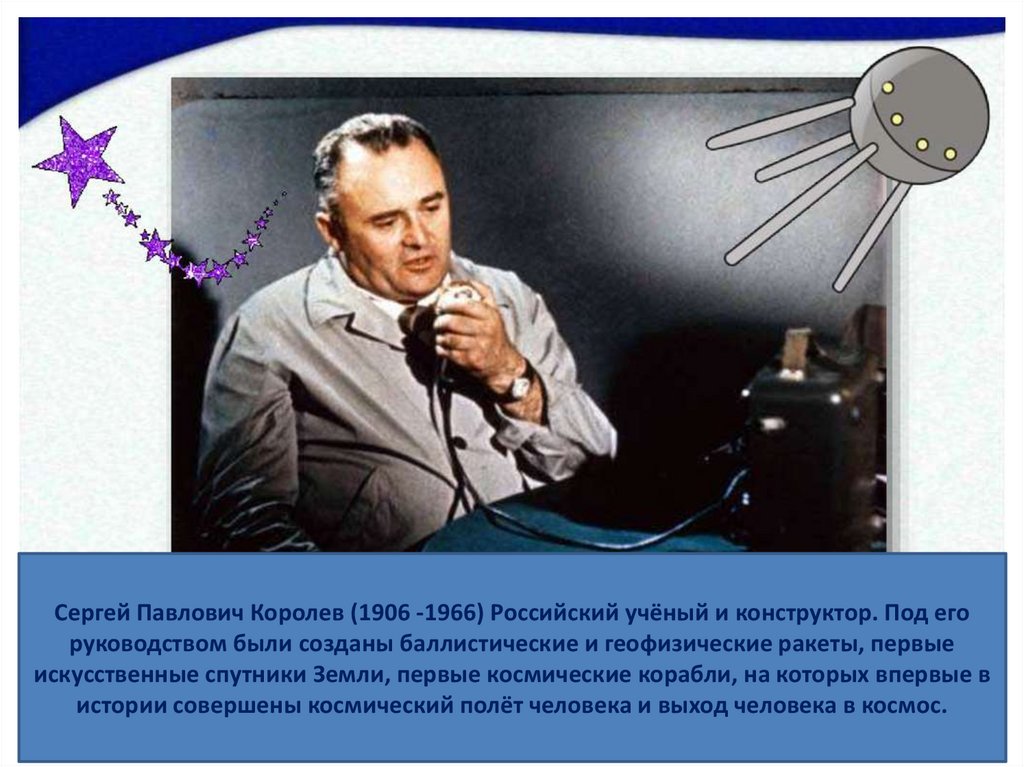 Сергей Павлович Королев (1906 -1966) Российский учёный и конструктор. Под его руководством были созданы баллистические и геофизические ракеты, первые искусственные спутники Земли, первые космические корабли, на которых впервые в истории совершены космический полёт человека и выход человека в космос.